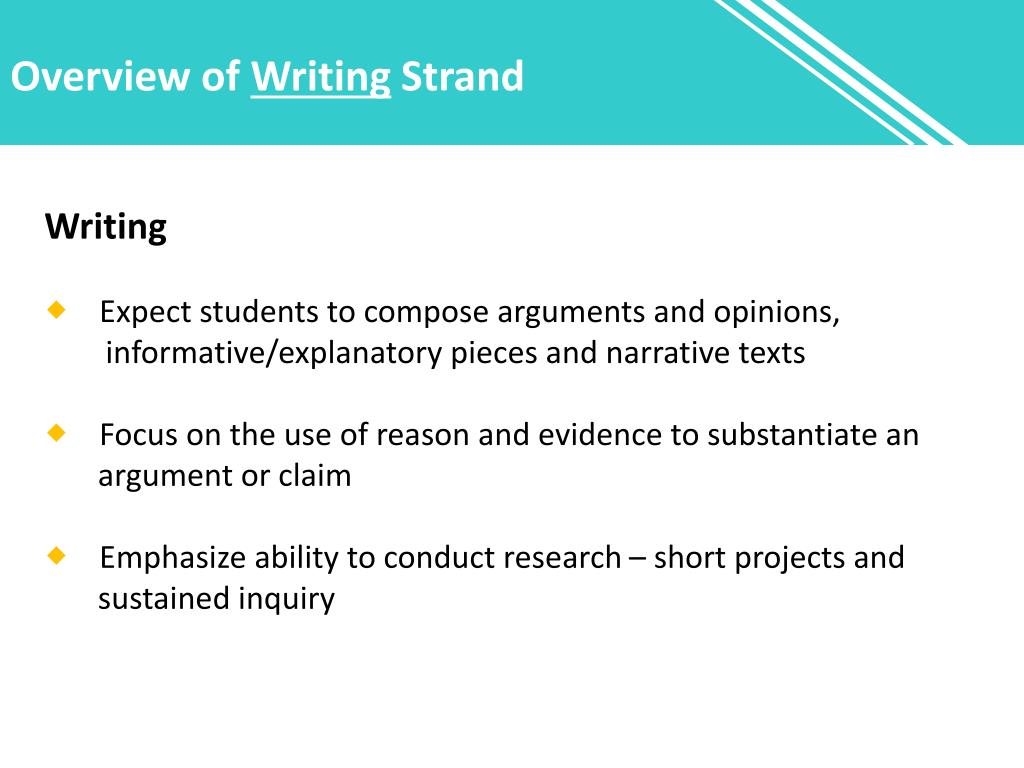 Overview of Writing Strand

Writing

◆ Expect students to compose arguments and opinions, informative/explanatory pieces and narrative texts

◆ Focus on the use of reason and evidence to substantiate an argument or claim

◆ Emphasize ability to conduct research – short projects and sustained inquiry